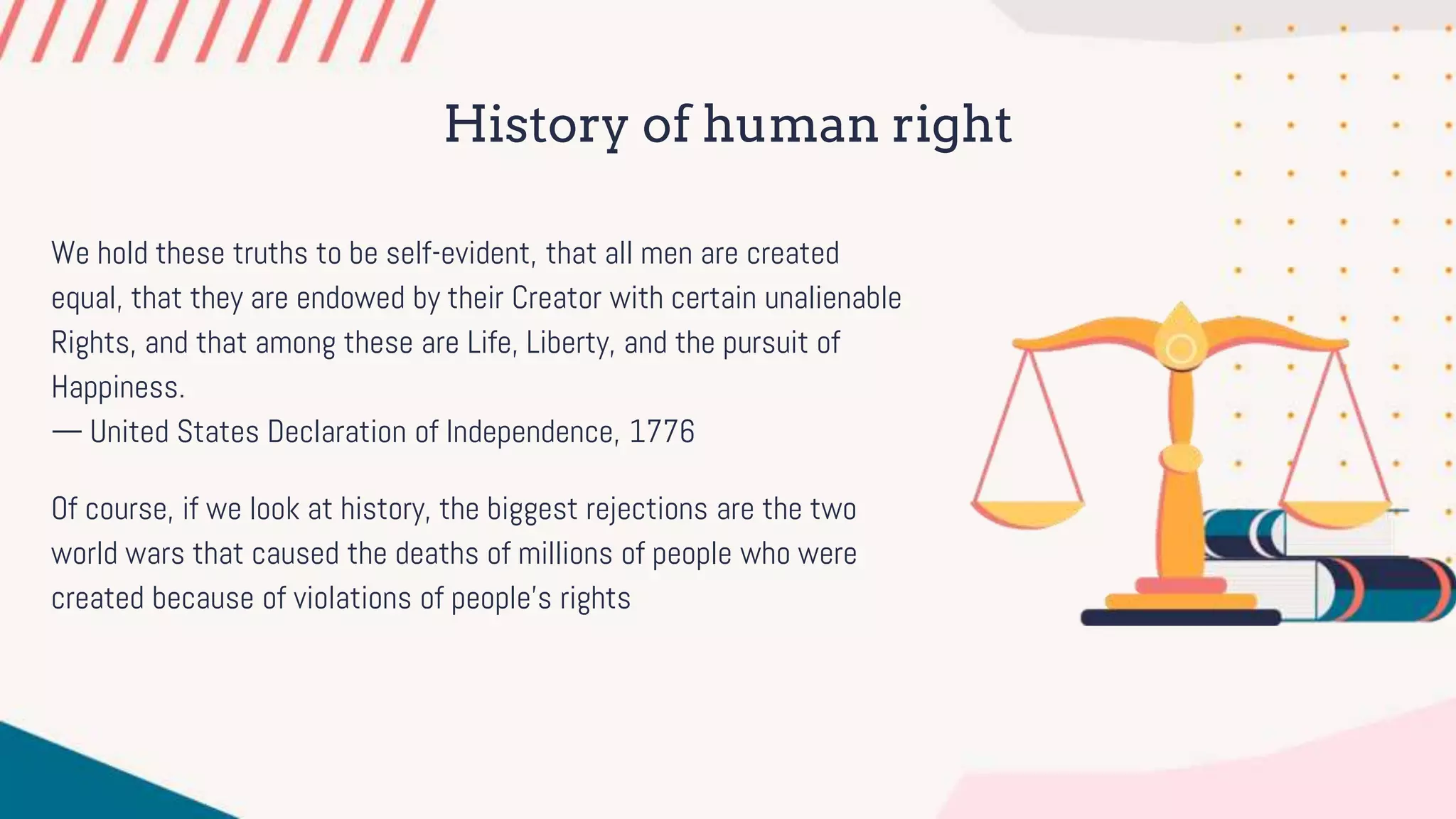 History of human right

We hold these truths to be self-evident, that all men are created equal, that they are endowed by their Creator with certain unalienable Rights, and that among these are Life, Liberty, and the pursuit of Happiness.
— United States Declaration of Independence, 1776

Of course, if we look at history, the biggest rejections are the two world wars that caused the deaths of millions of people who were created because of violations of people's rights